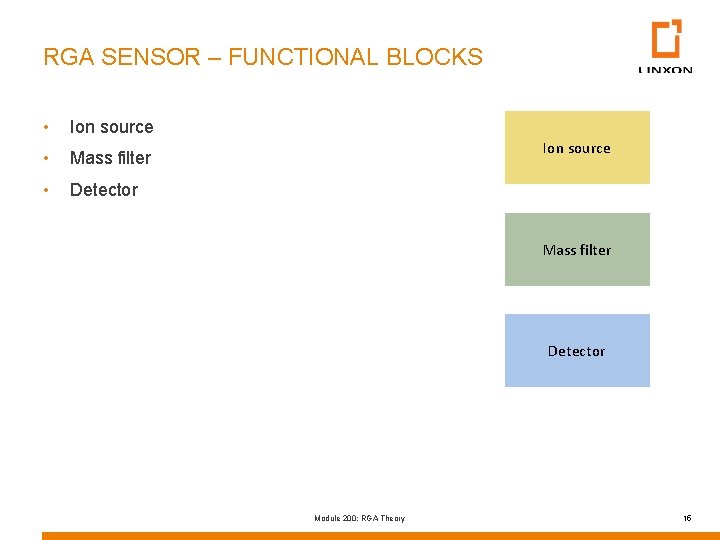 RGA SENSOR – FUNCTIONAL BLOCKS

LINXON

• Ion source
• Mass filter
• Detector

Ion source

Mass filter

Detector

Module 200: RGA Theory

16